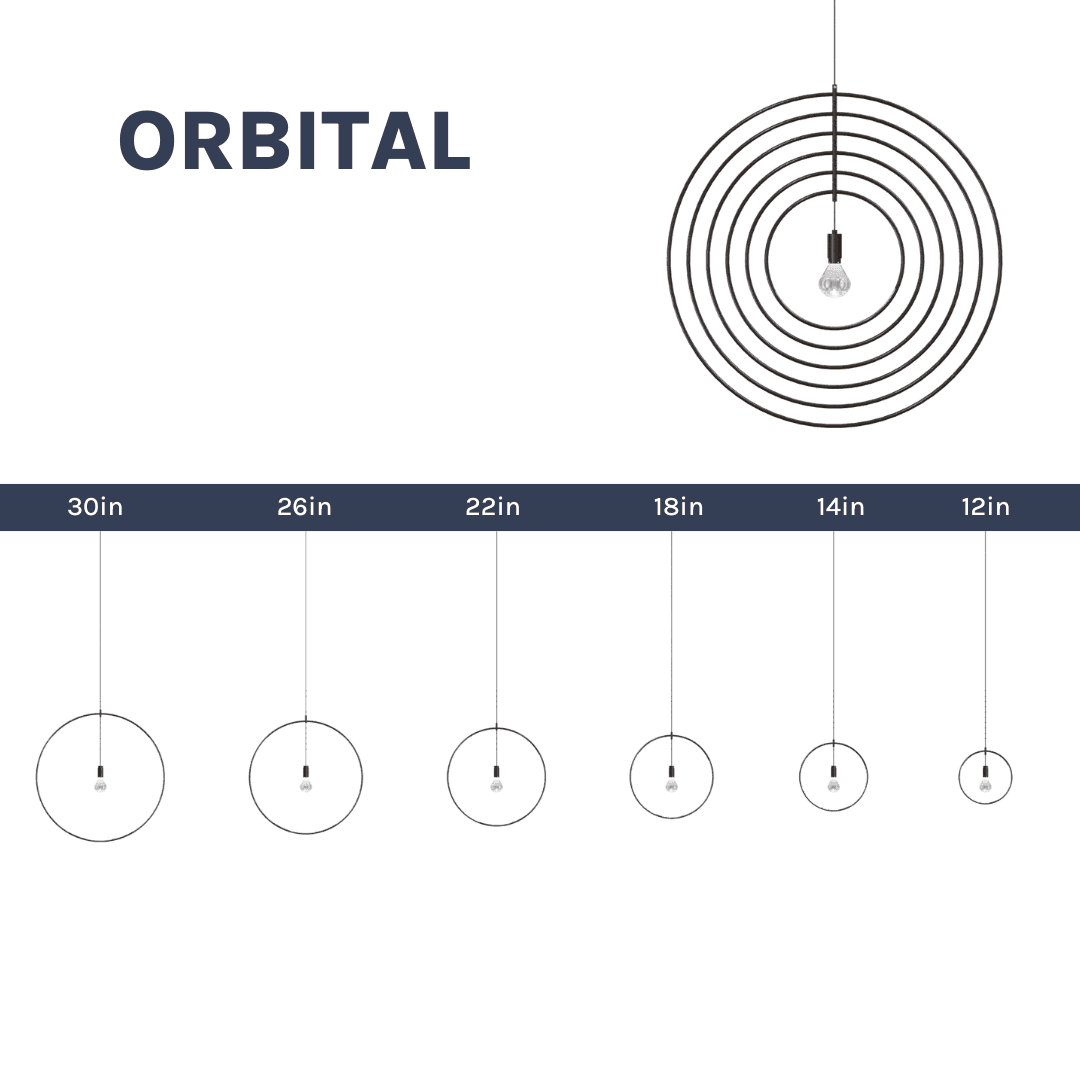 ORBITAL

30in 26in 22in 18in 14in 12in